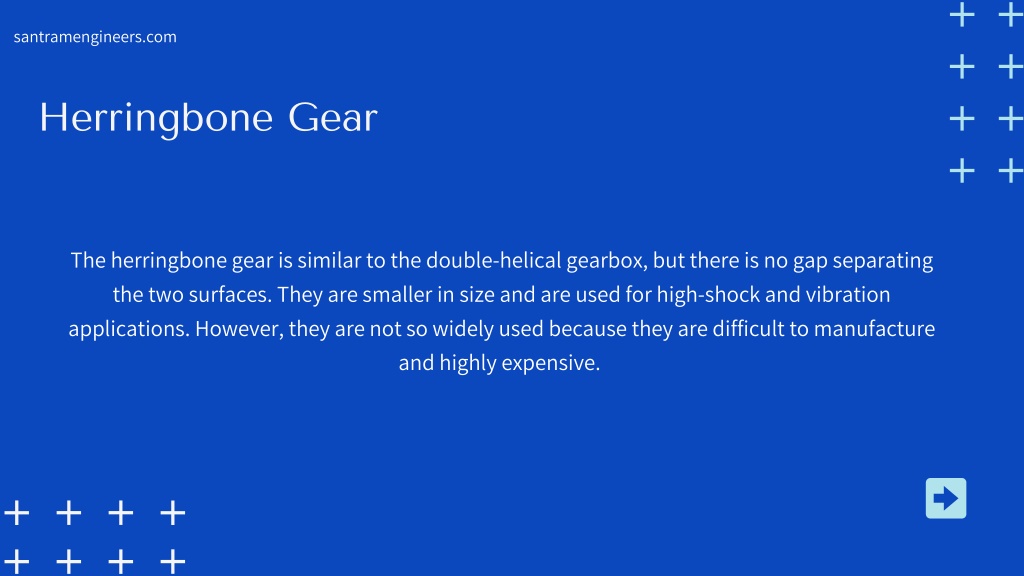 santramengineers.com

Herringbone Gear

The herringbone gear is similar to the double-helical gearbox, but there is no gap separating the two surfaces. They are smaller in size and are used for high-shock and vibration applications. However, they are not so widely used because they are difficult to manufacture and highly expensive.